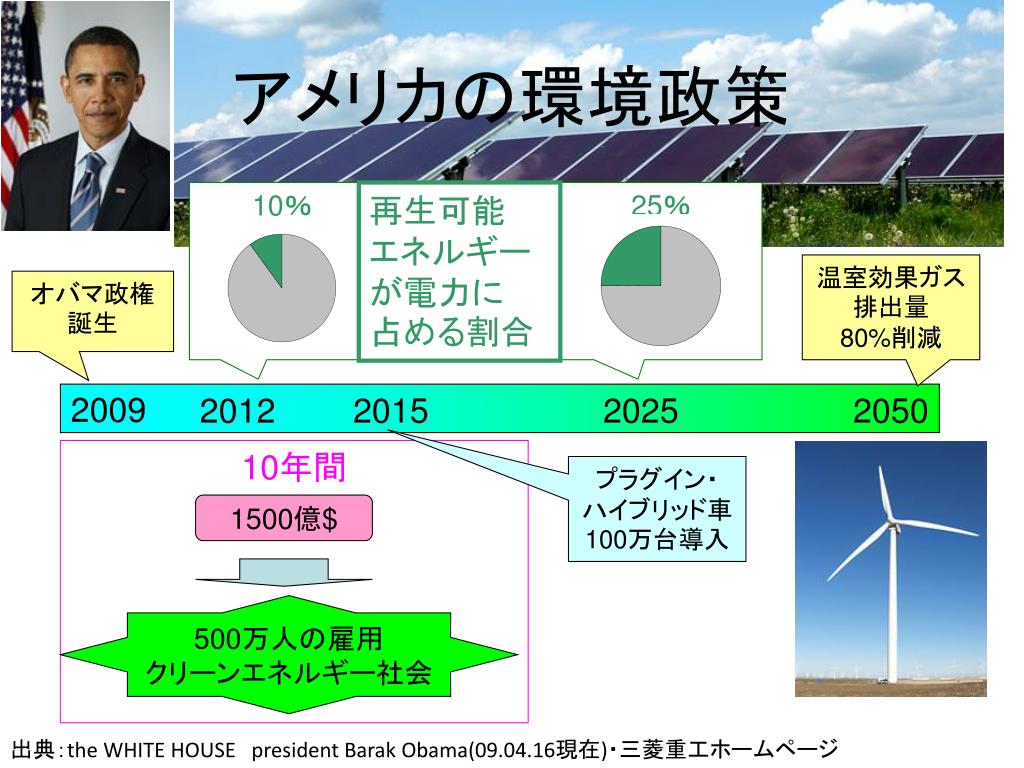 アメリカの環境政策

10%

再生可能エネルギーが電力に占める割合

25%

オバマ政権誕生

温室効果ガス排出量80%削減

2009　2012　2015　2025　2050

10年間

1500億$

500万人の雇用
クリーンエネルギー社会

プラグイン・ハイブリッド車100万台導入

出典：the WHITE HOUSE　president Barak Obama(09.04.16現在)・三菱重工ホームページ